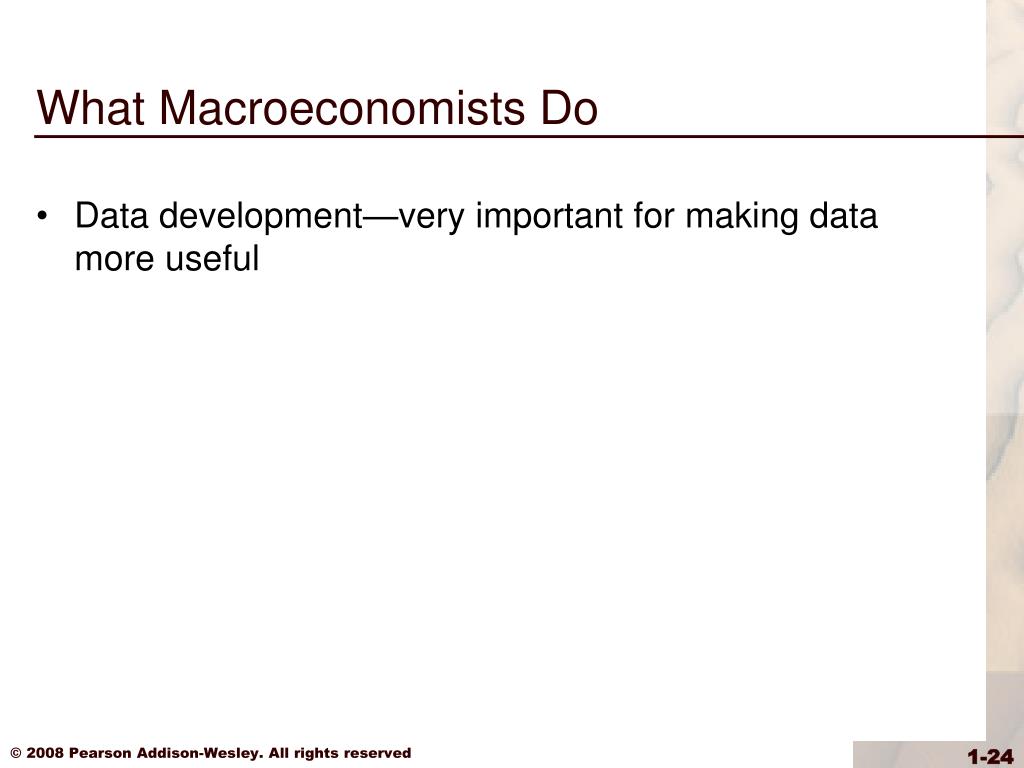 What Macroeconomists Do

• Data development—very important for making data more useful

© 2008 Pearson Addison-Wesley. All rights reserved

1-24